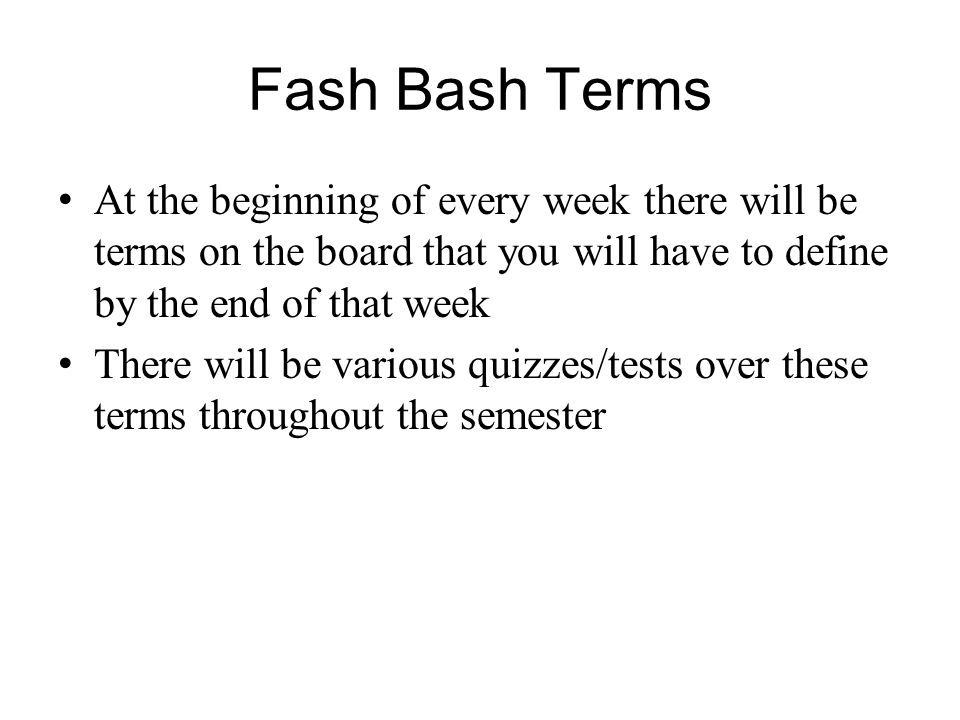 Fash Bash Terms

• At the beginning of every week there will be terms on the board that you will have to define by the end of that week
• There will be various quizzes/tests over these terms throughout the semester